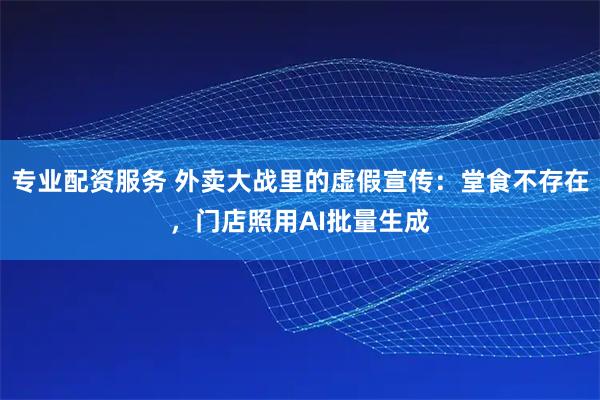 专业配资服务 外卖大战里的虚假宣传：堂食不存在，门店照用AI批量生成